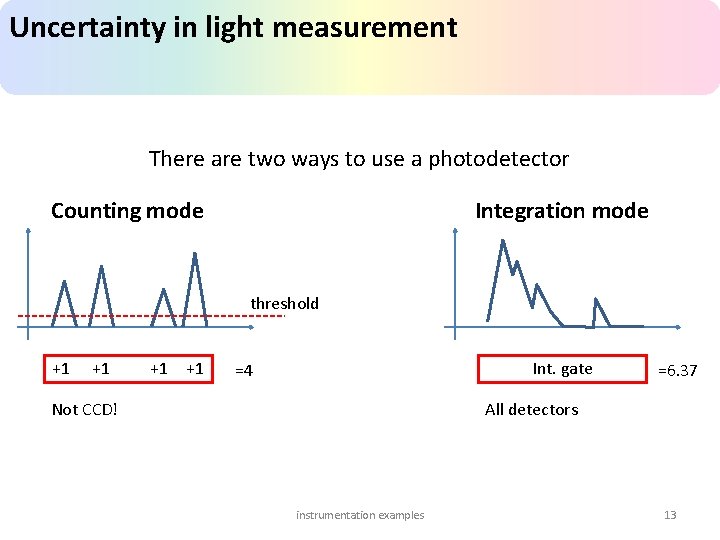 Uncertainty in light measurement

There are two ways to use a photodetector

Counting mode

threshold

+1 +1 +1 +1

=4

Not CCD!

Integration mode

Int. gate

=6.37

All detectors

instrumentation examples

13